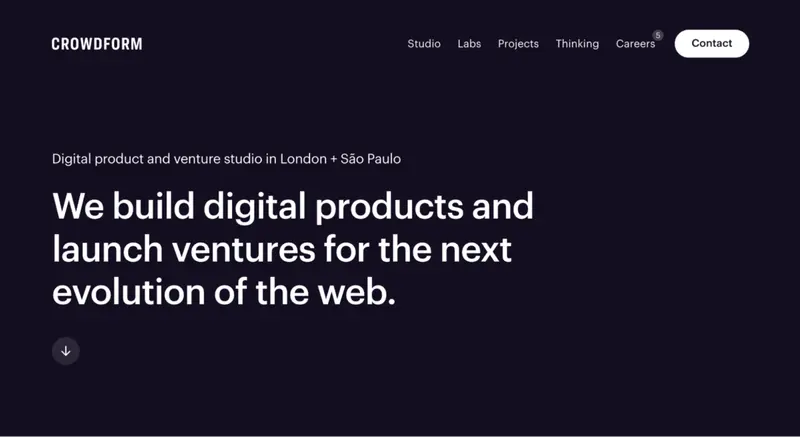 CROWDFORM

Studio Labs Projects Thinking Careers 5 Contact

Digital product and venture studio in London + São Paulo

We build digital products and launch ventures for the next evolution of the web.